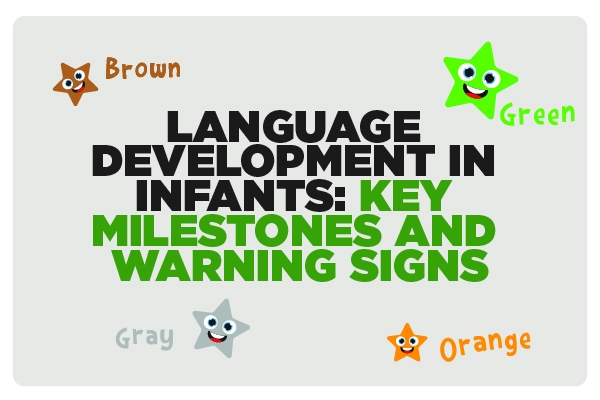 Brown

Green

LANGUAGE DEVELOPMENT IN INFANTS: KEY MILESTONES AND WARNING SIGNS

Gray

Orange